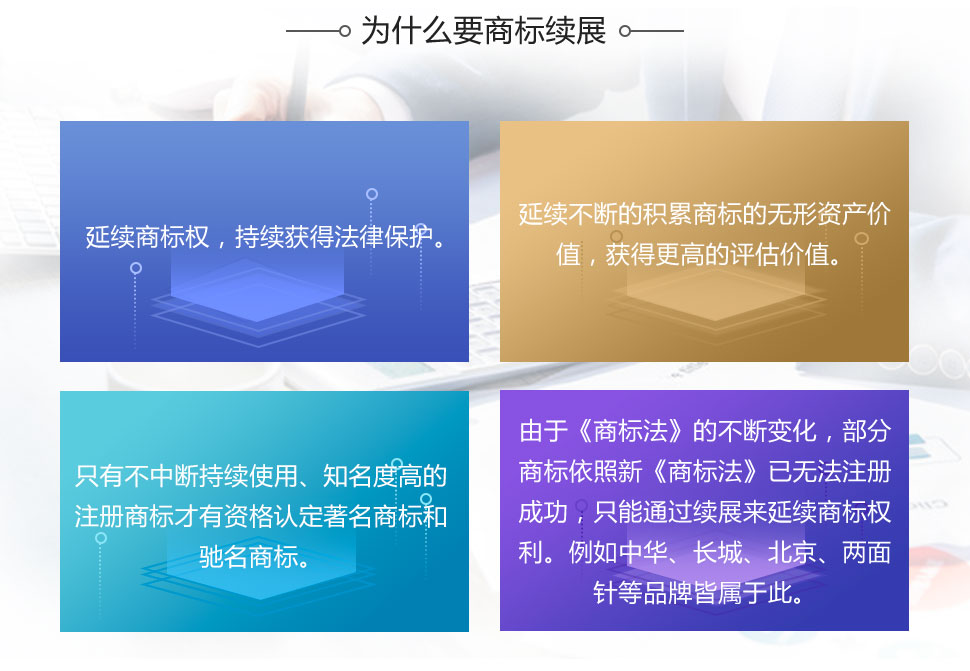 为什么要商标续展

延续商标权，持续获得法律保护。

延续不断的积累商标的无形资产价值，获得更高的评估价值。

只有不中断持续使用、知名度高的注册商标才有资格认定著名商标和驰名商标。

由于《商标法》的不断变化，部分商标依照新《商标法》已无法注册成功，只能通过续展来延续商标权利。例如中华、长城、北京、两面针等品牌皆属于此。